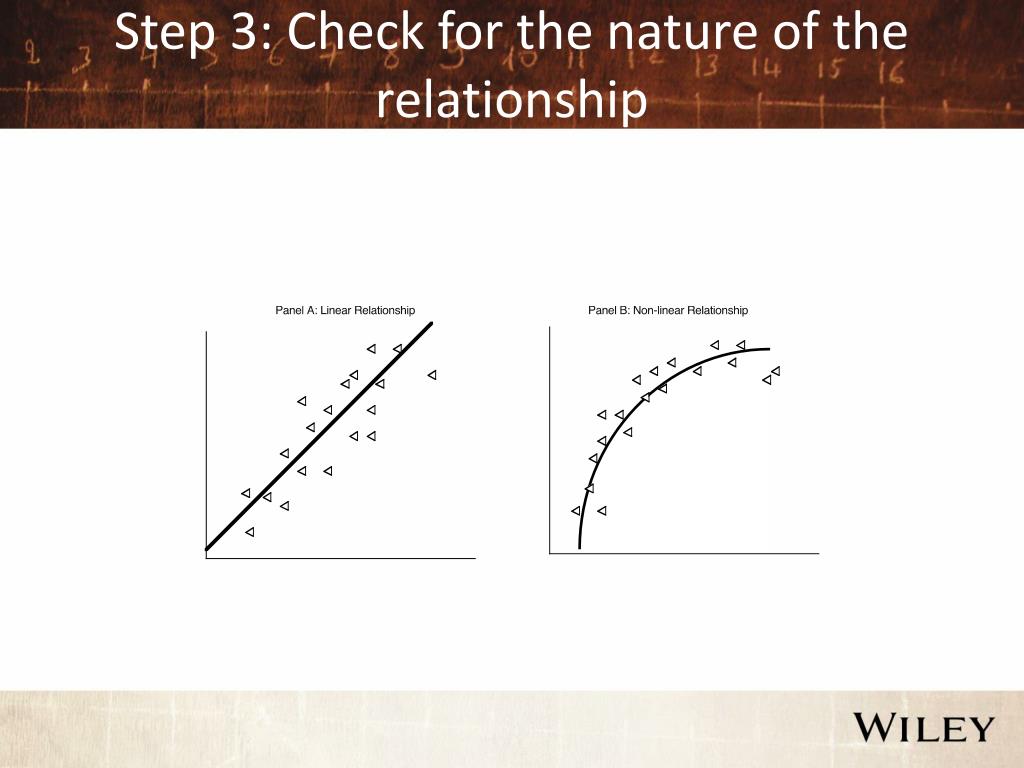 Step 3: Check for the nature of the relationship

Panel A: Linear Relationship

Panel B: Non-linear Relationship

WILEY